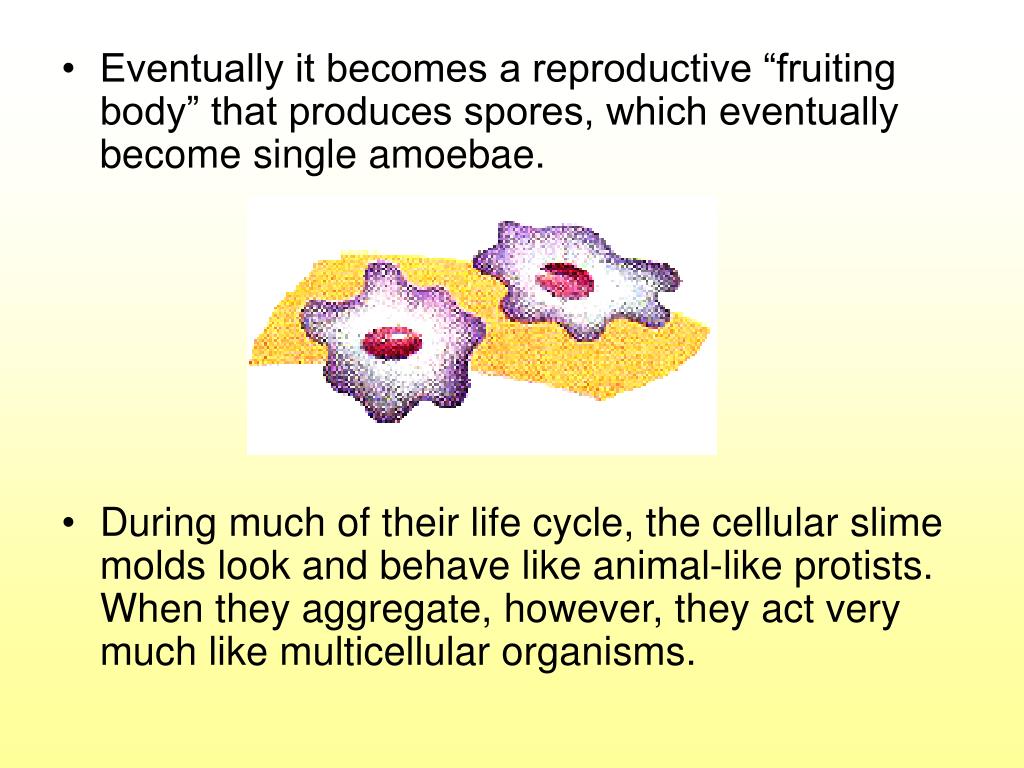 • Eventually it becomes a reproductive “fruiting body” that produces spores, which eventually become single amoebae.

• During much of their life cycle, the cellular slime molds look and behave like animal-like protists. When they aggregate, however, they act very much like multicellular organisms.